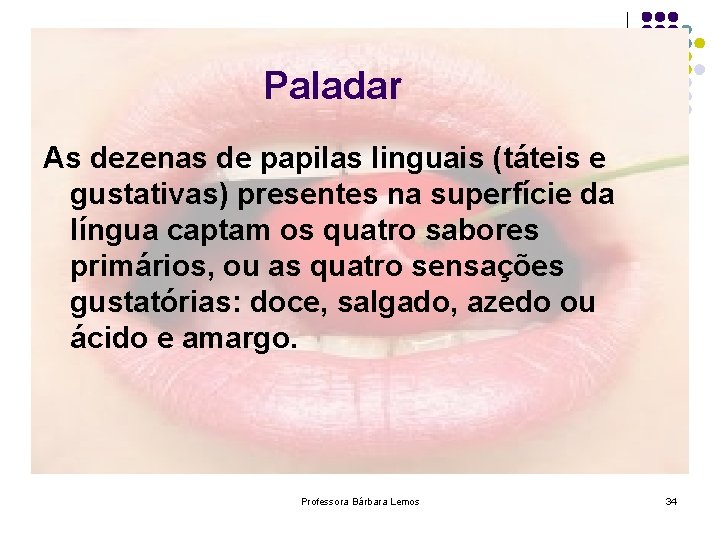 Paladar

As dezenas de papilas linguais (táteis e gustativas) presentes na superfície da língua captam os quatro sabores primários, ou as quatro sensações gustatórias: doce, salgado, azedo ou ácido e amargo.

Professora Bárbara Lemos

34